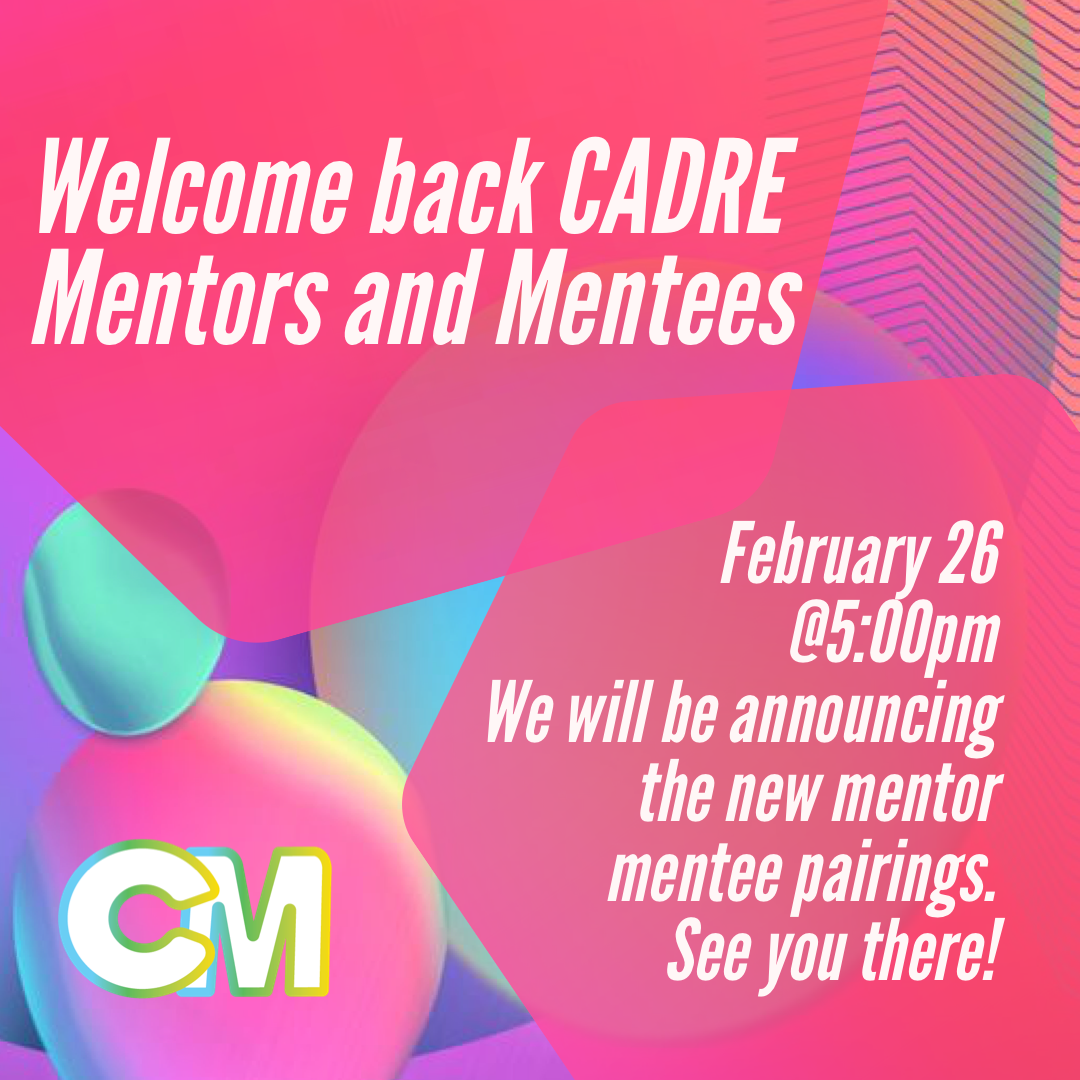 Welcome back CADRE Mentors and Mentees

February 26
@5:00pm
We will be announcing the new mentor mentee pairings.
See you there!

CM